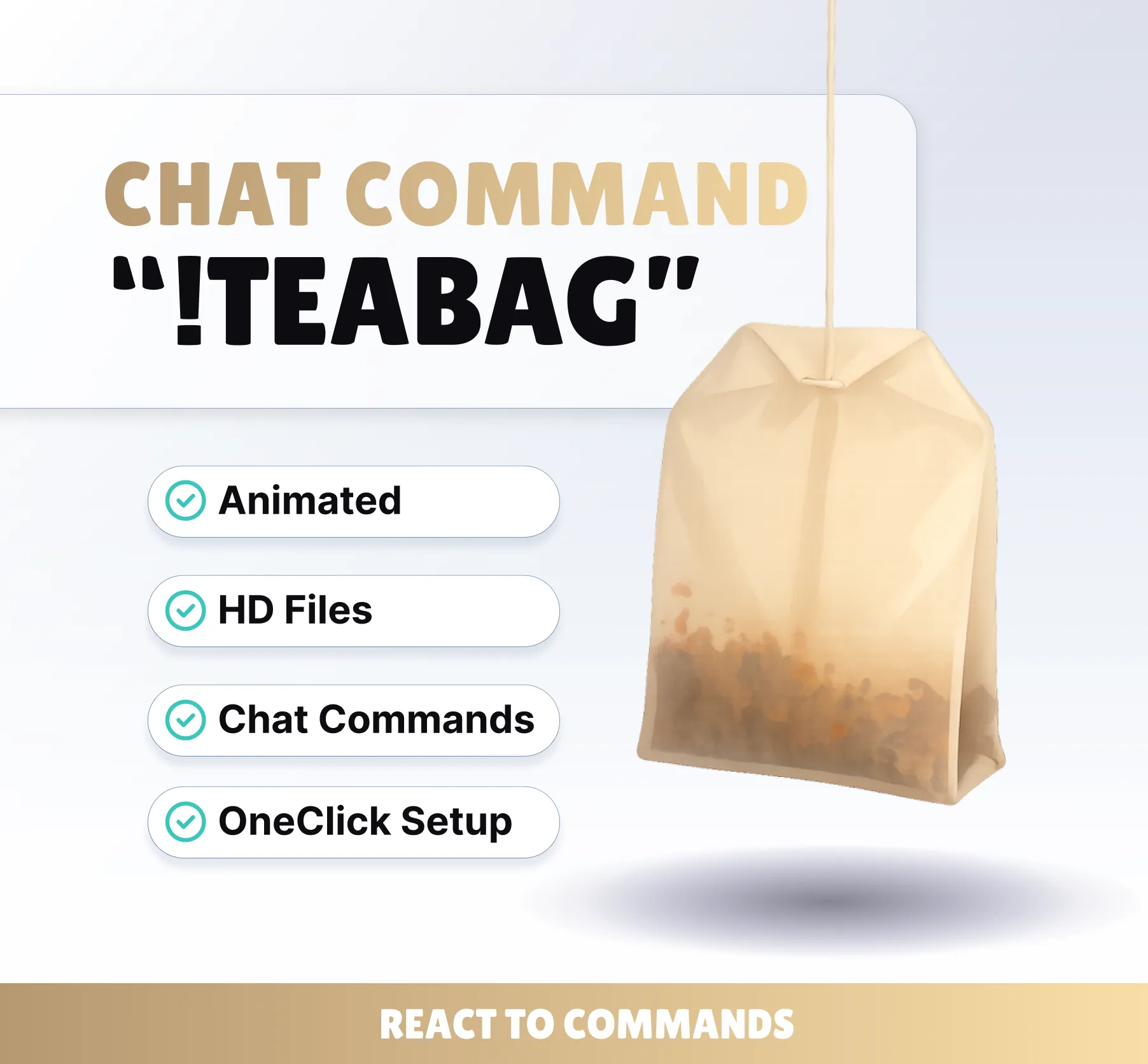 CHAT COMMAND
"!TEABAG"

Animated

HD Files

Chat Commands

OneClick Setup

REACT TO COMMANDS